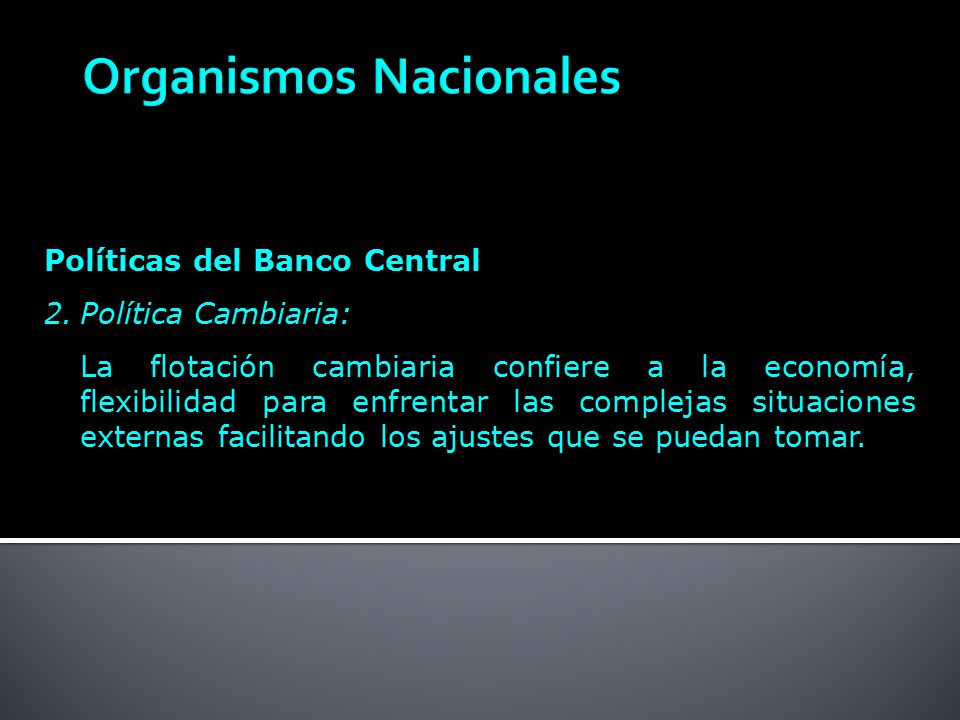 Organismos Nacionales

Políticas del Banco Central

2. Política Cambiaria:

La flotación cambiaria confiere a la economía, flexibilidad para enfrentar las complejas situaciones externas facilitando los ajustes que se puedan tomar.